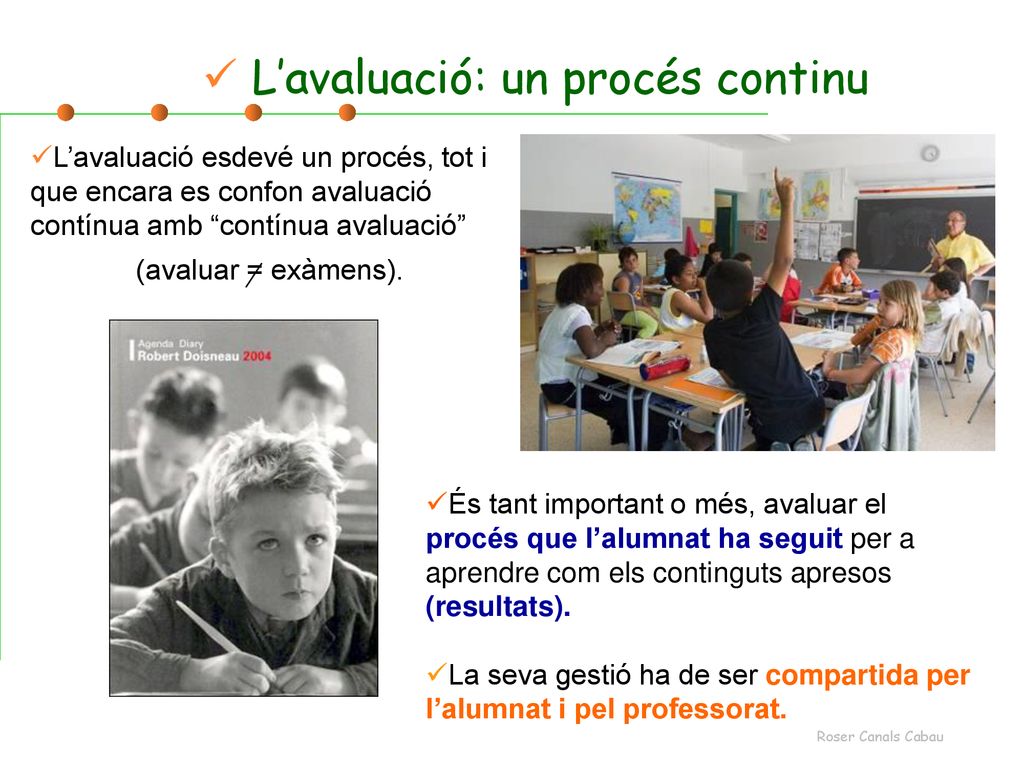 ✓ L'avaluació: un procés continu

✓L'avaluació esdevé un procés, tot i que encara es confon avaluació contínua amb "contínua avaluació" (avaluar $\neq$ exàmens).

Agenda Diary
Robert Doisneau 2004

✓És tant important o més, avaluar el procés que l'alumnat ha seguit per a aprendre com els continguts apresos (resultats).

✓La seva gestió ha de ser compartida per l'alumnat i pel professorat.

Roser Canals Cabau